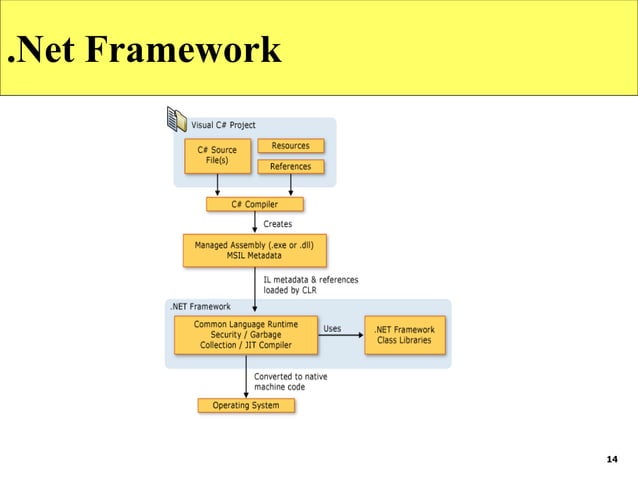 .Net Framework

Visual C# Project

C# Source File(s)

Resources

References

C# Compiler

Creates

Managed Assembly (.exe or .dll) MSIL Metadata

IL metadata & references loaded by CLR

.NET Framework

Common Language Runtime Security / Garbage Collection / JIT Compiler

Uses

.NET Framework Class Libraries

Converted to native machine code

Operating System

14